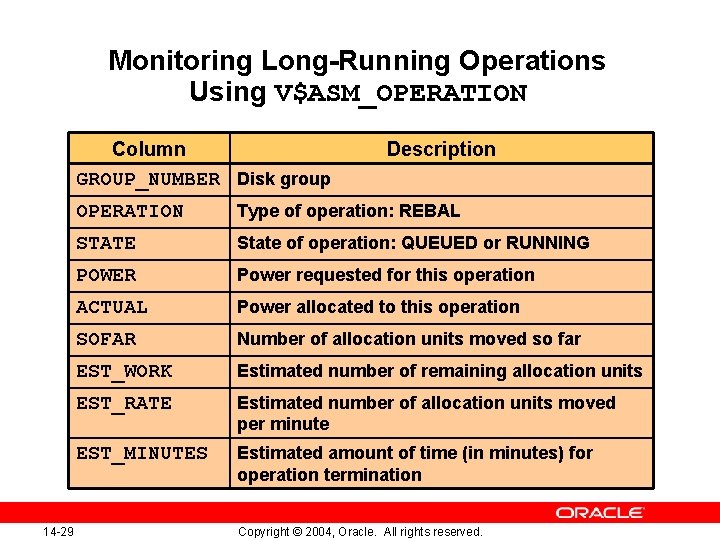 Monitoring Long-Running Operations Using V$ASM_OPERATION

| Column | Description |
|---|---|
| GROUP_NUMBER | Disk group |
| OPERATION | Type of operation: REBAL |
| STATE | State of operation: QUEUED or RUNNING |
| POWER | Power requested for this operation |
| ACTUAL | Power allocated to this operation |
| SOFAR | Number of allocation units moved so far |
| EST_WORK | Estimated number of remaining allocation units |
| EST_RATE | Estimated number of allocation units moved per minute |
| EST_MINUTES | Estimated amount of time (in minutes) for operation termination |

ORACLE

14-29

Copyright © 2004, Oracle. All rights reserved.